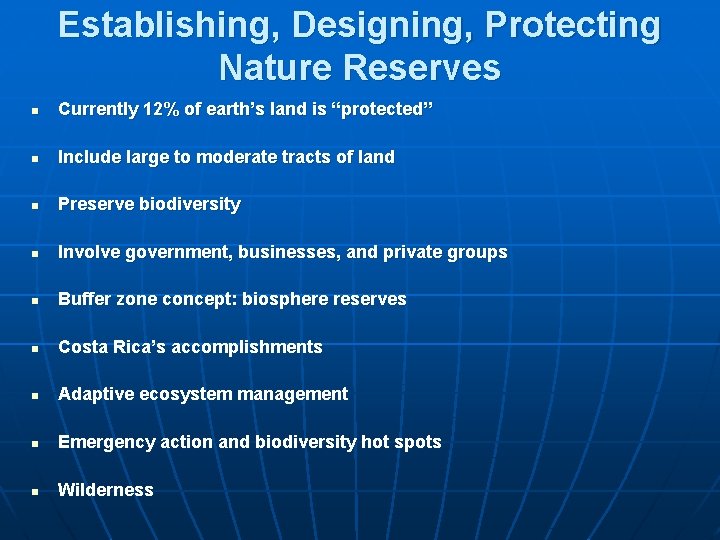 Establishing, Designing, Protecting Nature Reserves

- Currently 12% of earth’s land is “protected”
- Include large to moderate tracts of land
- Preserve biodiversity
- Involve government, businesses, and private groups
- Buffer zone concept: biosphere reserves
- Costa Rica’s accomplishments
- Adaptive ecosystem management
- Emergency action and biodiversity hot spots
- Wilderness